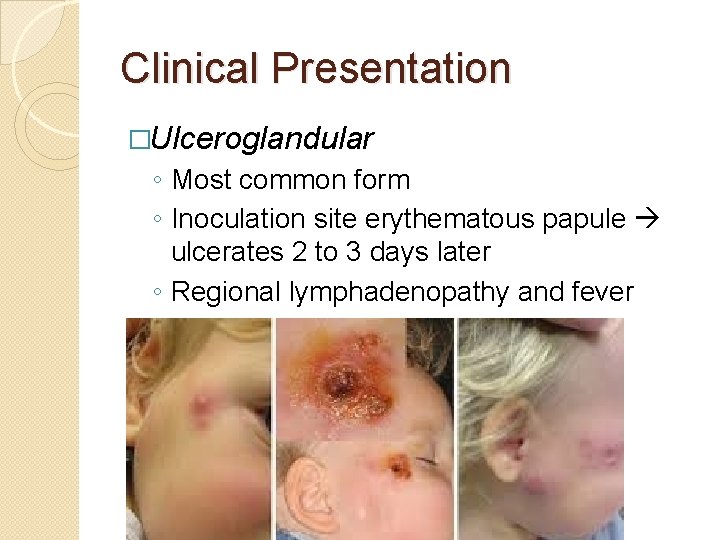 Clinical Presentation

□Ulceroglandular

◦ Most common form

◦ Inoculation site erythematous papule → ulcerates 2 to 3 days later

◦ Regional lymphadenopathy and fever